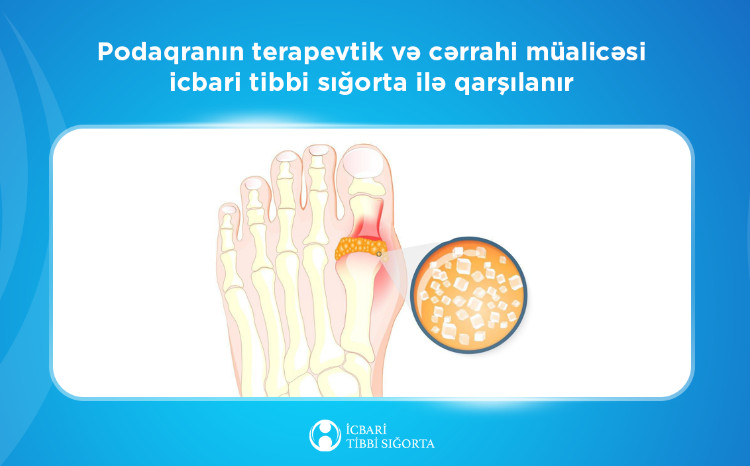 Podaqranın terapevtik və cərrahi müalicəsi icbari tibbi sığorta ilə qarşılanır

İCBARİ
TİBBİ SIĞORTA